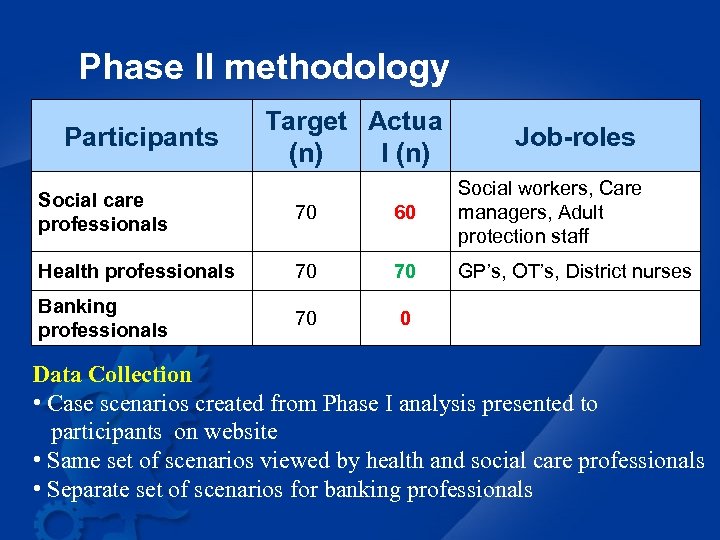 Phase II methodology

| Participants | Target (n) | Actual (n) | Job-roles |
|---|---|---|---|
| Social care professionals | 70 | 60 | Social workers, Care managers, Adult protection staff |
| Health professionals | 70 | 70 | GP's, OT's, District nurses |
| Banking professionals | 70 | 0 | |

Data Collection
• Case scenarios created from Phase I analysis presented to participants on website
• Same set of scenarios viewed by health and social care professionals
• Separate set of scenarios for banking professionals